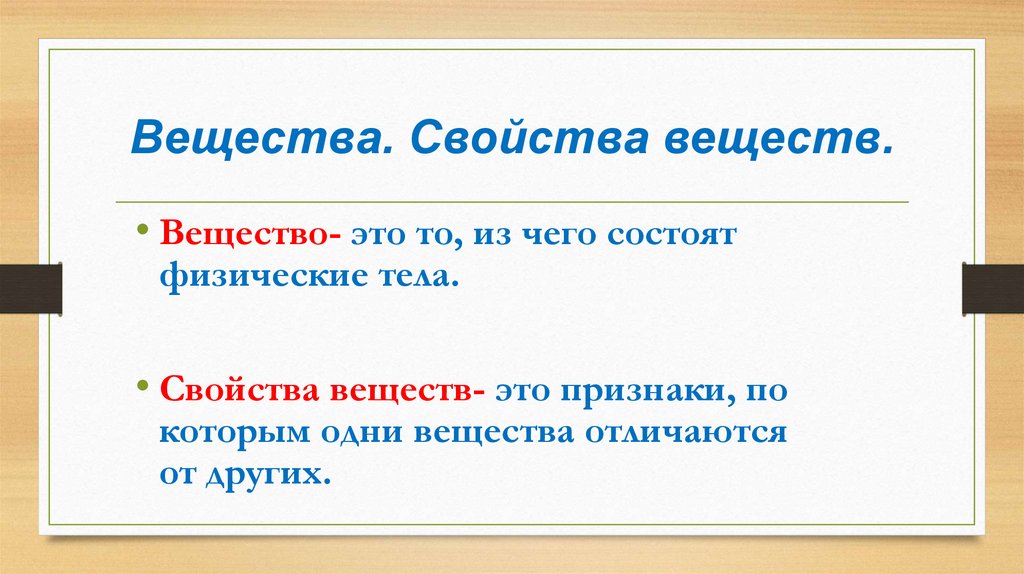 Вещества. Свойства веществ.

• Вещество- это то, из чего состоят физические тела.

• Свойства веществ- это признаки, по которым одни вещества отличаются от других.